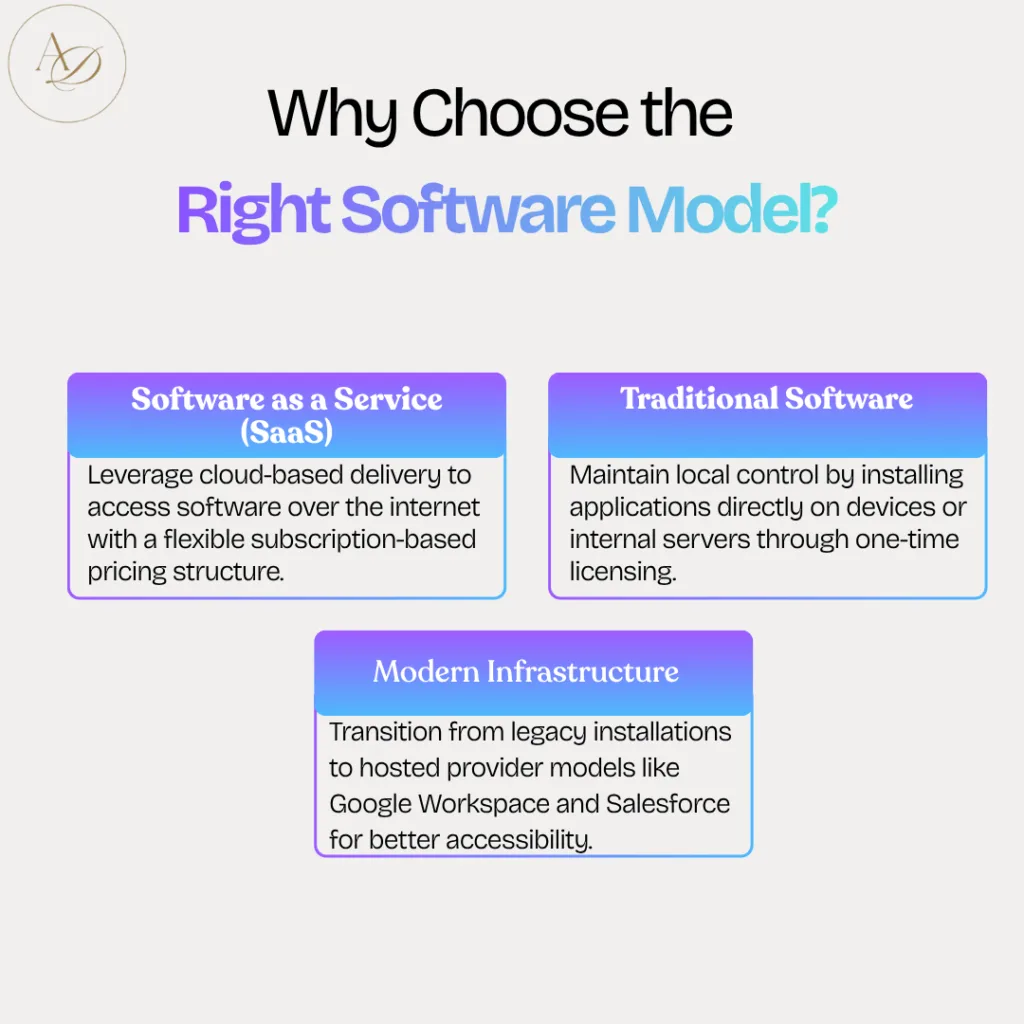 AD

Why Choose the
Right Software Model?

Software as a Service (SaaS)

Leverage cloud-based delivery to access software over the internet with a flexible subscription-based pricing structure.

Traditional Software

Maintain local control by installing applications directly on devices or internal servers through one-time licensing.

Modern Infrastructure

Transition from legacy installations to hosted provider models like Google Workspace and Salesforce for better accessibility.